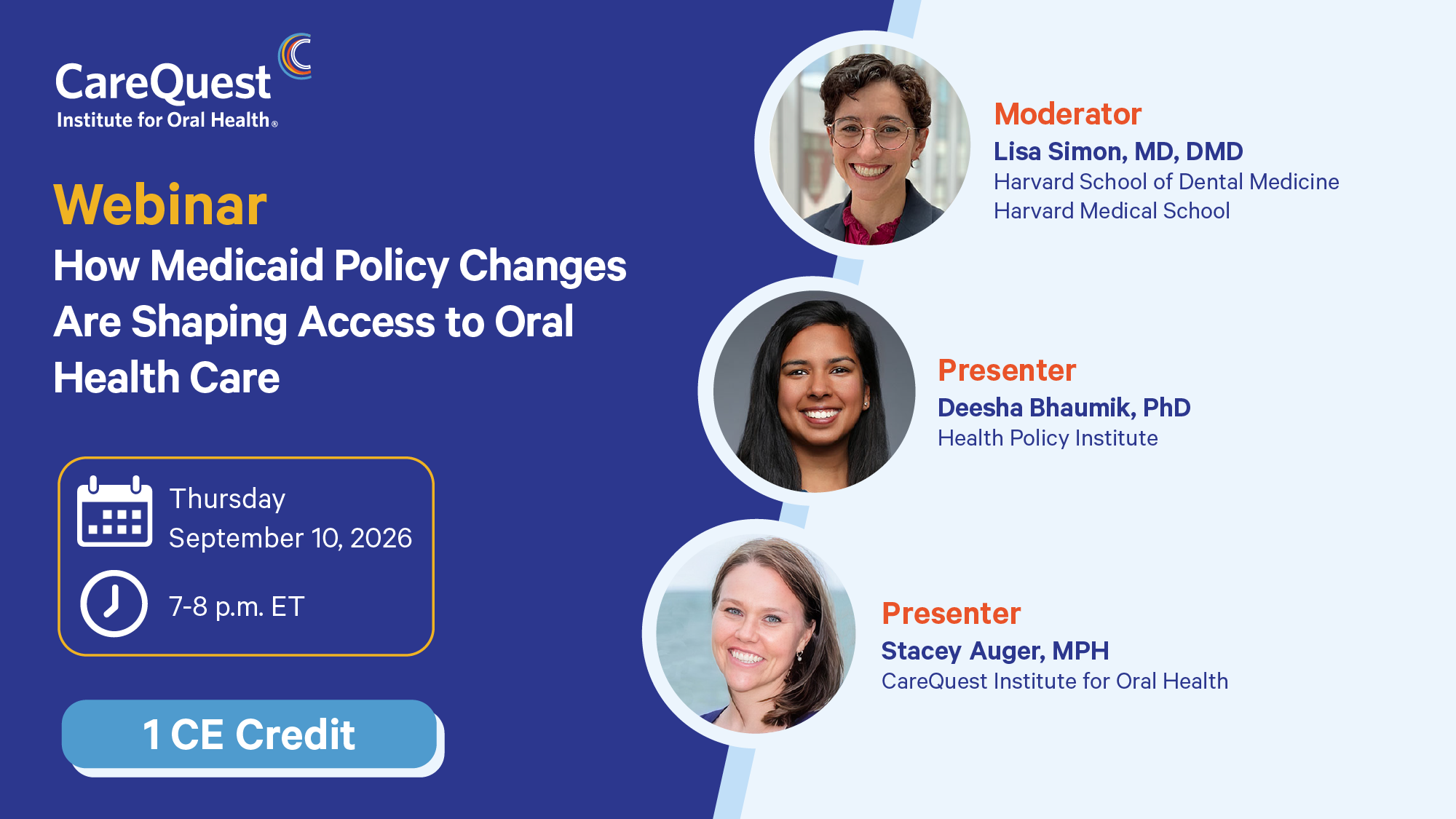 CareQuest
Institute for Oral Health®

Webinar
How Medicaid Policy Changes Are Shaping Access to Oral Health Care

Thursday
September 10, 2026
7-8 p.m. ET

1 CE Credit

Moderator
Lisa Simon, MD, DMD
Harvard School of Dental Medicine
Harvard Medical School

Presenter
Deesha Bhaumik, PhD
Health Policy Institute

Presenter
Stacey Auger, MPH
CareQuest Institute for Oral Health